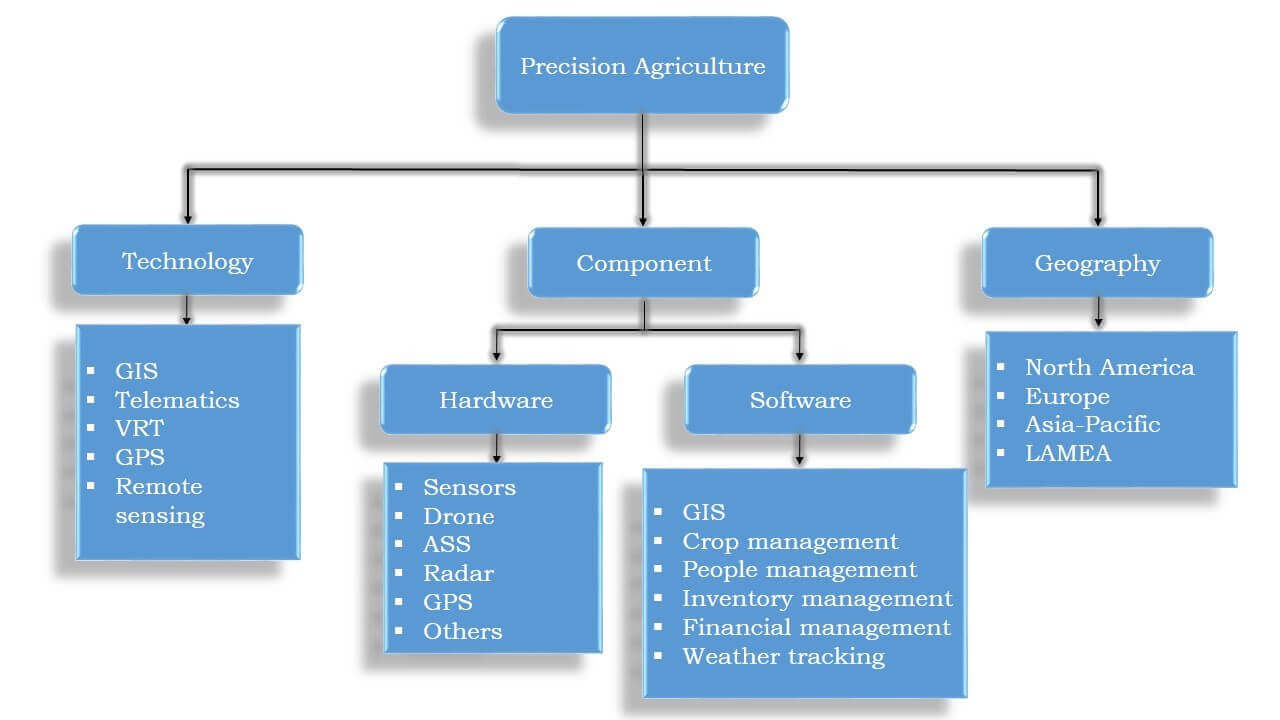 Precision Agriculture

Technology

- GIS
- Telematics
- VRT
- GPS
- Remote sensing

Component

Hardware

- Sensors
- Drone
- ASS
- Radar
- GPS
- Others

Software

- GIS
- Crop management
- People management
- Inventory management
- Financial management
- Weather tracking

Geography

- North America
- Europe
- Asia-Pacific
- LAMEA